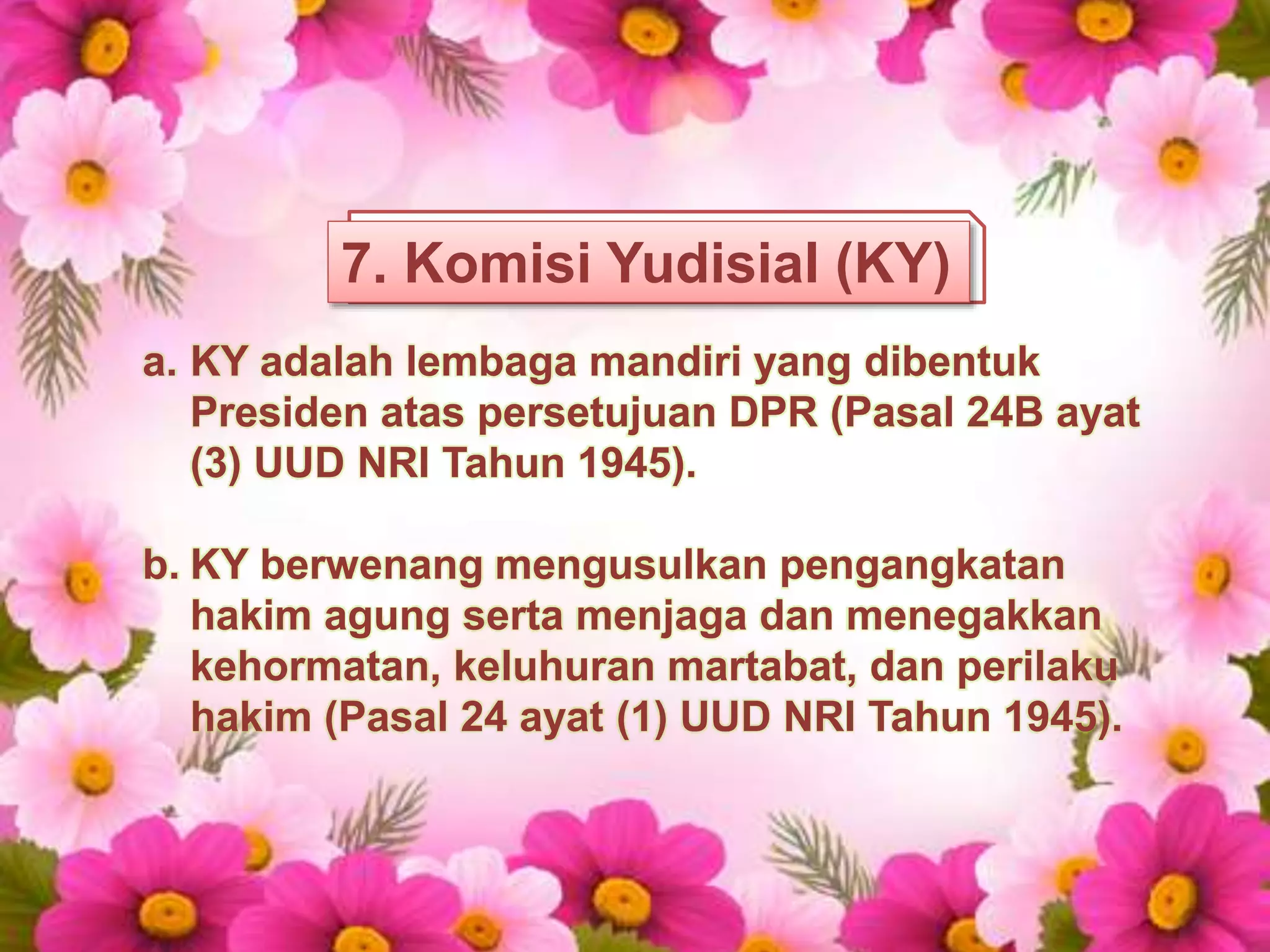 7. Komisi Yudisial (KY)

a. KY adalah lembaga mandiri yang dibentuk Presiden atas persetujuan DPR (Pasal 24B ayat (3) UUD NRI Tahun 1945).

b. KY berwenang mengusulkan pengangkatan hakim agung serta menjaga dan menegakkan kehormatan, keluhuran martabat, dan perilaku hakim (Pasal 24 ayat (1) UUD NRI Tahun 1945).